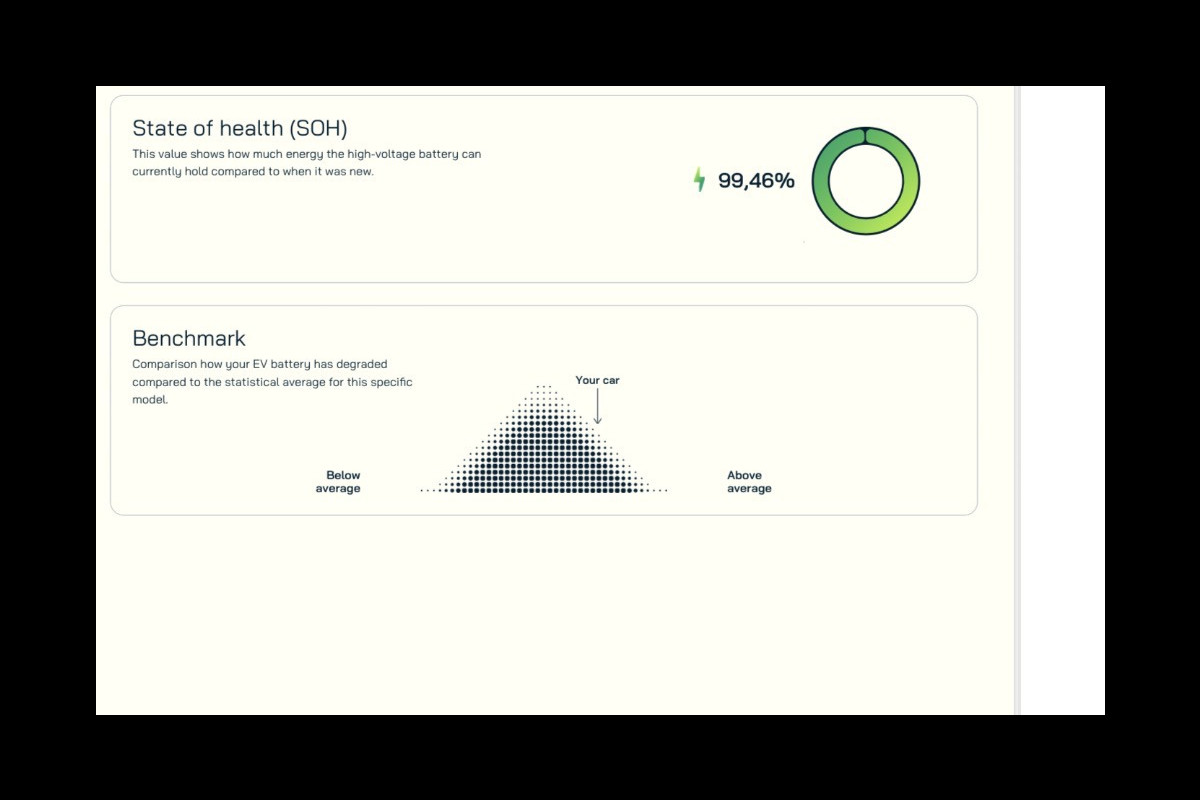 State of health (SOH)

This value shows how much energy the high-voltage battery can currently hold compared to when it was new.

99,46%

Benchmark

Comparison how your EV battery has degraded compared to the statistical average for this specific model.

Your car

Below average

Above average